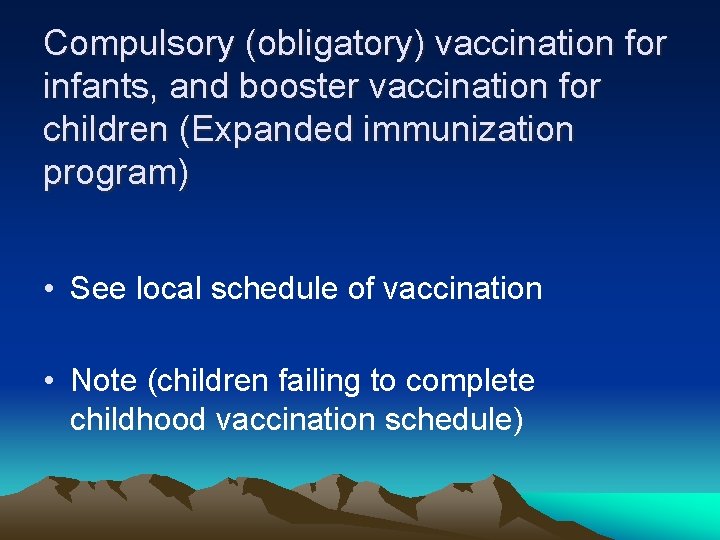 Compulsory (obligatory) vaccination for infants, and booster vaccination for children (Expanded immunization program)

• See local schedule of vaccination

• Note (children failing to complete childhood vaccination schedule)